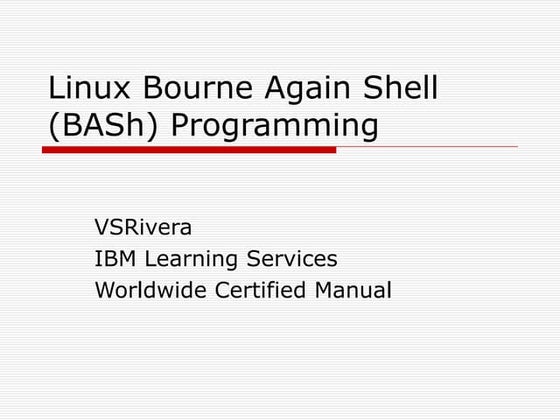 Linux Bourne Again Shell (BASh) Programming

VSRivera
IBM Learning Services
Worldwide Certified Manual